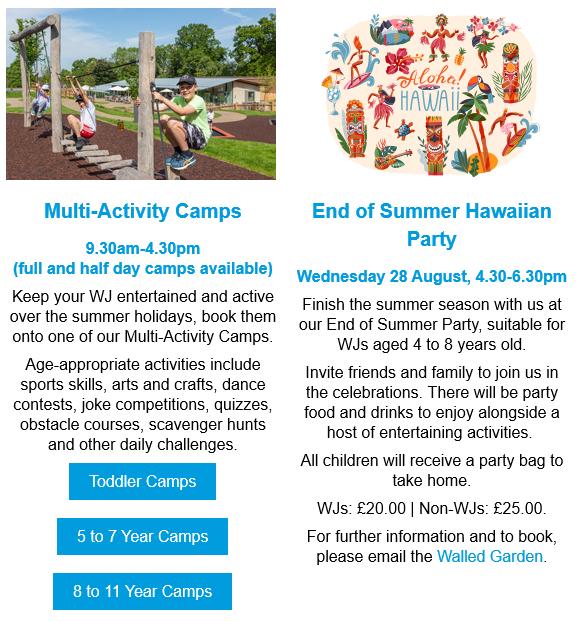 Multi-Activity Camps

9.30am-4.30pm
(full and half day camps available)

Keep your WJ entertained and active over the summer holidays, book them onto one of our Multi-Activity Camps.

Age-appropriate activities include sports skills, arts and crafts, dance contests, joke competitions, quizzes, obstacle courses, scavenger hunts and other daily challenges.

Toddler Camps

5 to 7 Year Camps

8 to 11 Year Camps

Aloha!
HAWAII

End of Summer Hawaiian Party

Wednesday 28 August, 4.30-6.30pm

Finish the summer season with us at our End of Summer Party, suitable for WJs aged 4 to 8 years old.

Invite friends and family to join us in the celebrations. There will be party food and drinks to enjoy alongside a host of entertaining activities.

All children will receive a party bag to take home.

WJs: £20.00 | Non-WJs: £25.00.

For further information and to book, please email the Walled Garden.